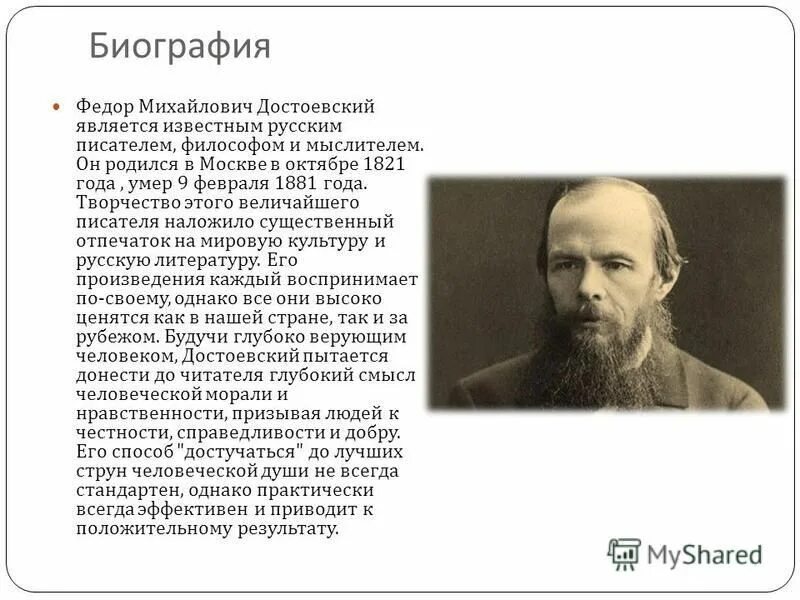 Биография

Федор Михайлович Достоевский является известным русским писателем, философом и мыслителем. Он родился в Москве в октябре 1821 года , умер 9 февраля 1881 года. Творчество этого величайшего писателя наложило существенный отпечаток на мировую культуру и русскую литературу. Его произведения каждый воспринимает по-своему, однако все они высоко ценятся как в нашей стране, так и за рубежом. Будучи глубоко верующим человеком, Достоевский пытается донести до читателя глубокий смысл человеческой морали и нравственности, призывая людей к честности, справедливости и добру. Его способ "достучаться" до лучших струн человеческой души не всегда стандартен, однако практически всегда эффективен и приводит к положительному результату.

MyShared